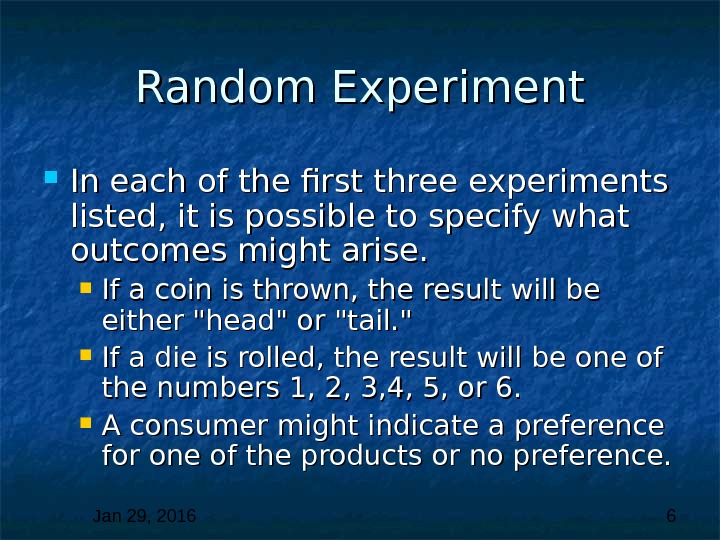 Random Experiment

In each of the first three experiments listed, it is possible to specify what outcomes might arise.

If a coin is thrown, the result will be either "head" or "tail."

If a die is rolled, the result will be one of the numbers 1, 2, 3,4, 5, or 6.

A consumer might indicate a preference for one of the products or no preference.

Jan 29, 2016

6